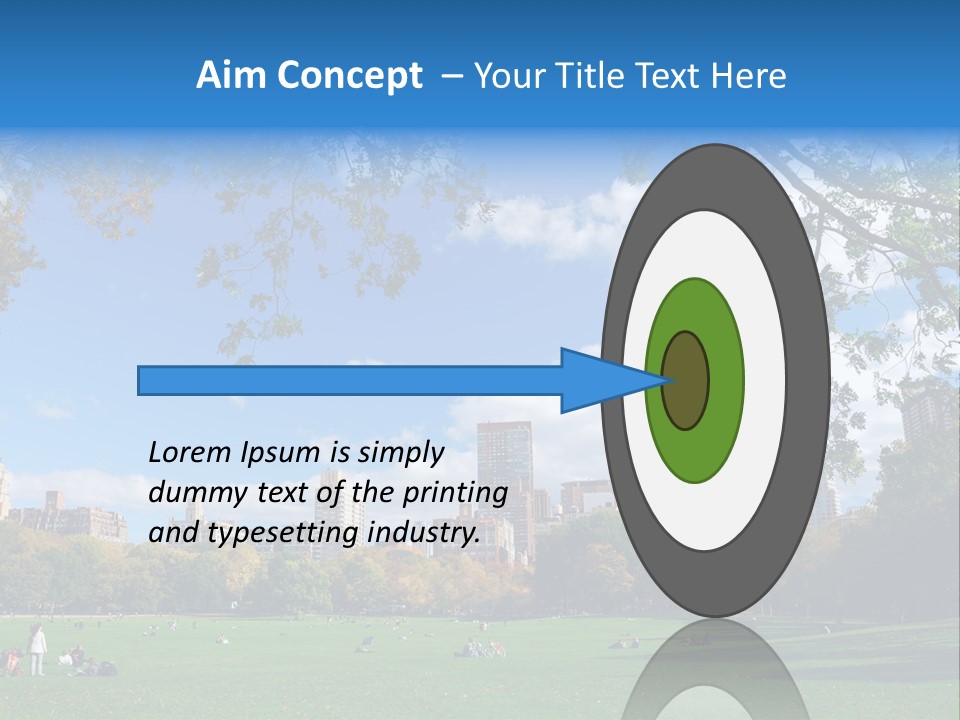 Aim Concept – Your Title Text Here

Lorem Ipsum is simply dummy text of the printing and typesetting industry.